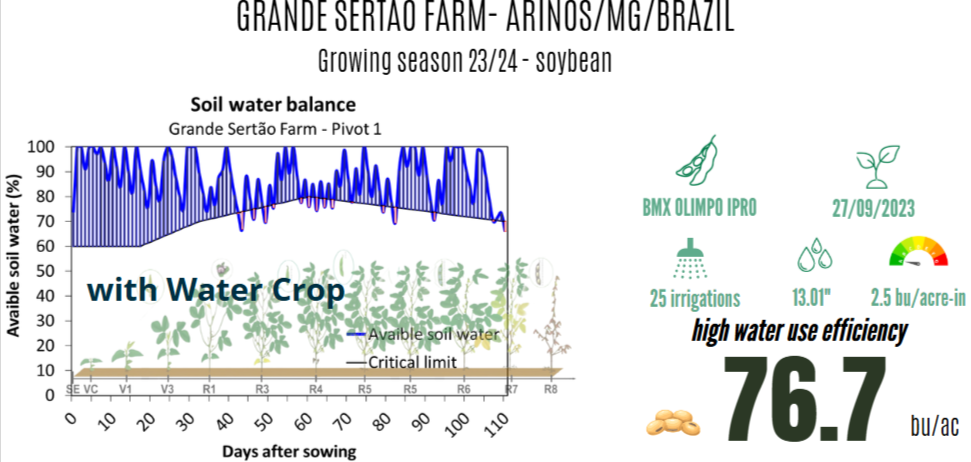 GRANDE SERTÃO FARM- ARINOS/MG/BRAZIL

Growing season 23/24 - soybean

Soil water balance
Grande Sertão Farm - Pivot 1

Avaible soil water (%)

100
90
80
70
60
50
40
30
20
10
0

with Water Crop

Avaible soil water
Critical limit

SE VC V1 V3 R1 R3 R4 R5 R5 R6 R7 R8

0 10 20 30 40 50 60 70 80 90 100 110

Days after sowing

BMX OLIMPO IPRO

27/09/2023

25 irrigations

13.01"

2.5 bu/acre-in

high water use efficiency

76.7

bu/ac